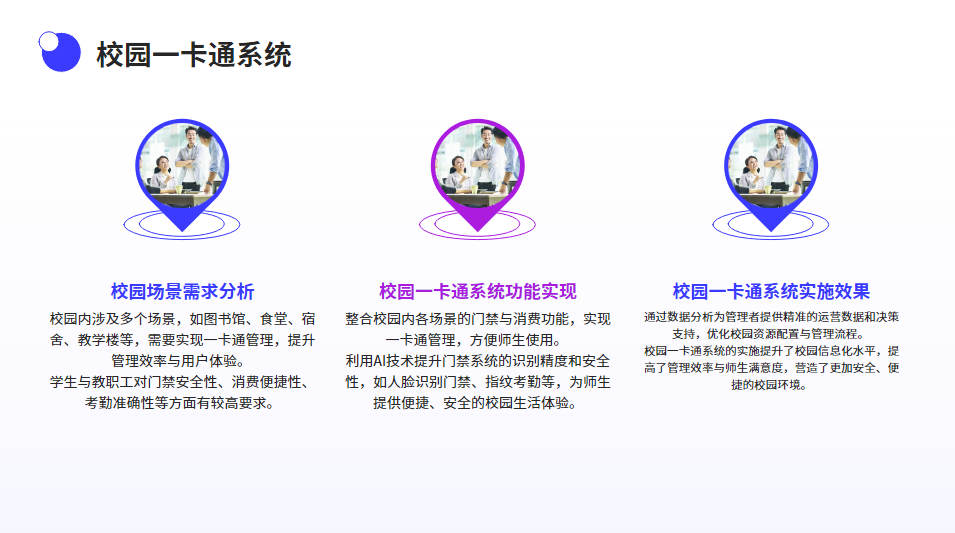 校园一卡通系统

校园场景需求分析

校园内涉及多个场景，如图书馆、食堂、宿舍、教学楼等，需要实现一卡通管理，提升管理效率与用户体验。

学生与教职工对门禁安全性、消费便捷性、考勤准确性等方面有较高要求。

校园一卡通系统功能实现

整合校园内各场景的门禁与消费功能，实现一卡通管理，方便师生使用。

利用AI技术提升门禁系统的识别精度和安全性，如人脸识别门禁、指纹考勤等，为师生提供便捷、安全的校园生活体验。

校园一卡通系统实施效果

通过数据分析为管理者提供精准的运营数据和决策支持，优化校园资源配置与管理流程。

校园一卡通系统的实施提升了校园信息化水平，提高了管理效率与师生满意度，营造了更加安全、便捷的校园环境。